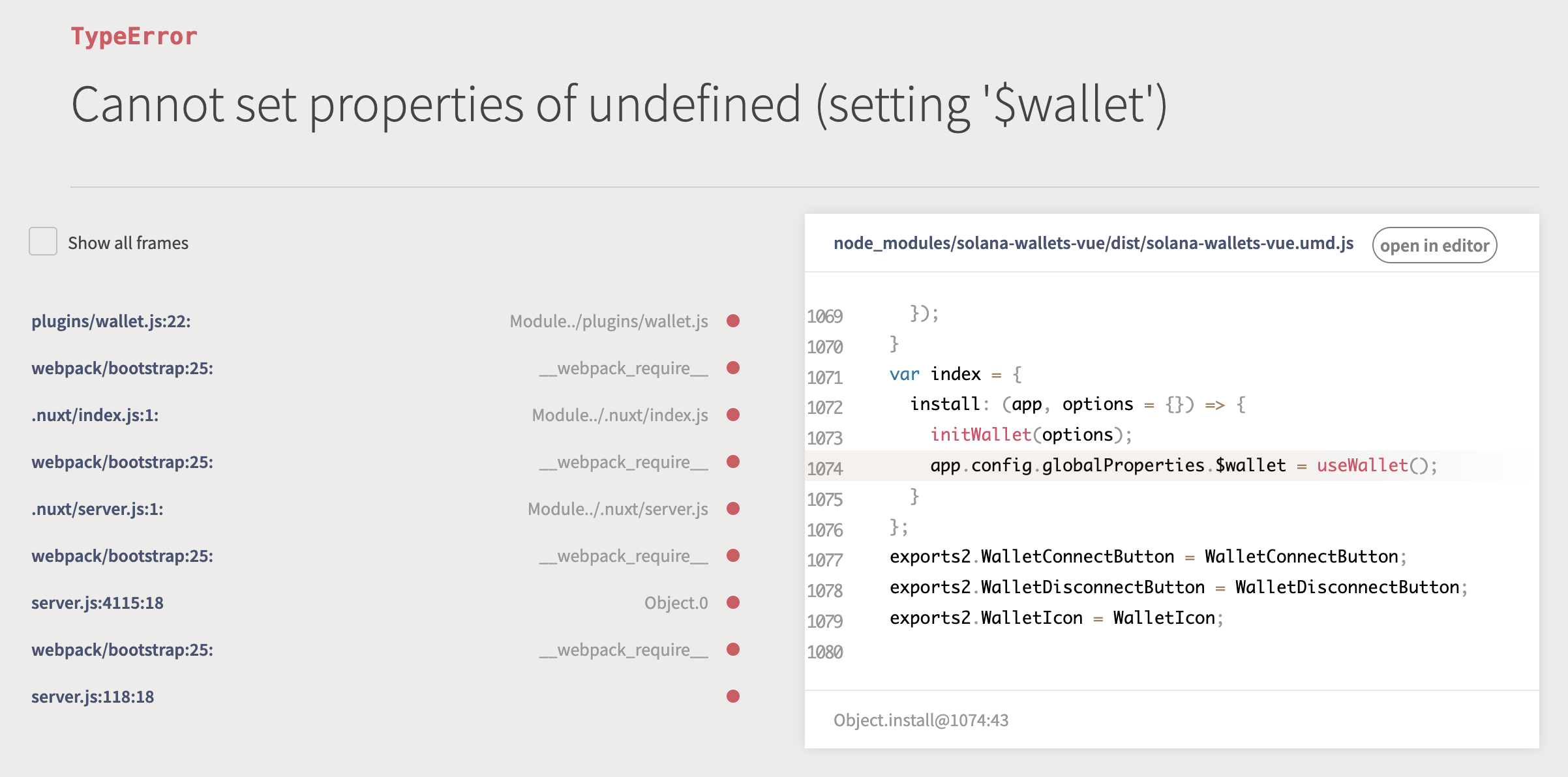 TypeError

Cannot set properties of undefined (setting '$wallet')

Show all frames

plugins/wallet.js:22: Module../plugins/wallet.js

webpack/bootstrap:25: __webpack_require__

.nuxt/index.js:1: Module../.nuxt/index.js

webpack/bootstrap:25: __webpack_require__

.nuxt/server.js:1: Module../.nuxt/server.js

webpack/bootstrap:25: __webpack_require__

server.js:4115:18 Object.0

webpack/bootstrap:25: __webpack_require__

server.js:118:18

node_modules/solana-wallets-vue/dist/solana-wallets-vue.umd.js open in editor

1069 });
1070 }
1071 var index = {
1072 install: (app, options = {}) => {
1073 initWallet(options);
1074 app.config.globalProperties.$wallet = useWallet();
1075 }
1076 };
1077 exports2.WalletConnectButton = WalletConnectButton;
1078 exports2.WalletDisconnectButton = WalletDisconnectButton;
1079 exports2.WalletIcon = WalletIcon;
1080

Object.install@1074:43